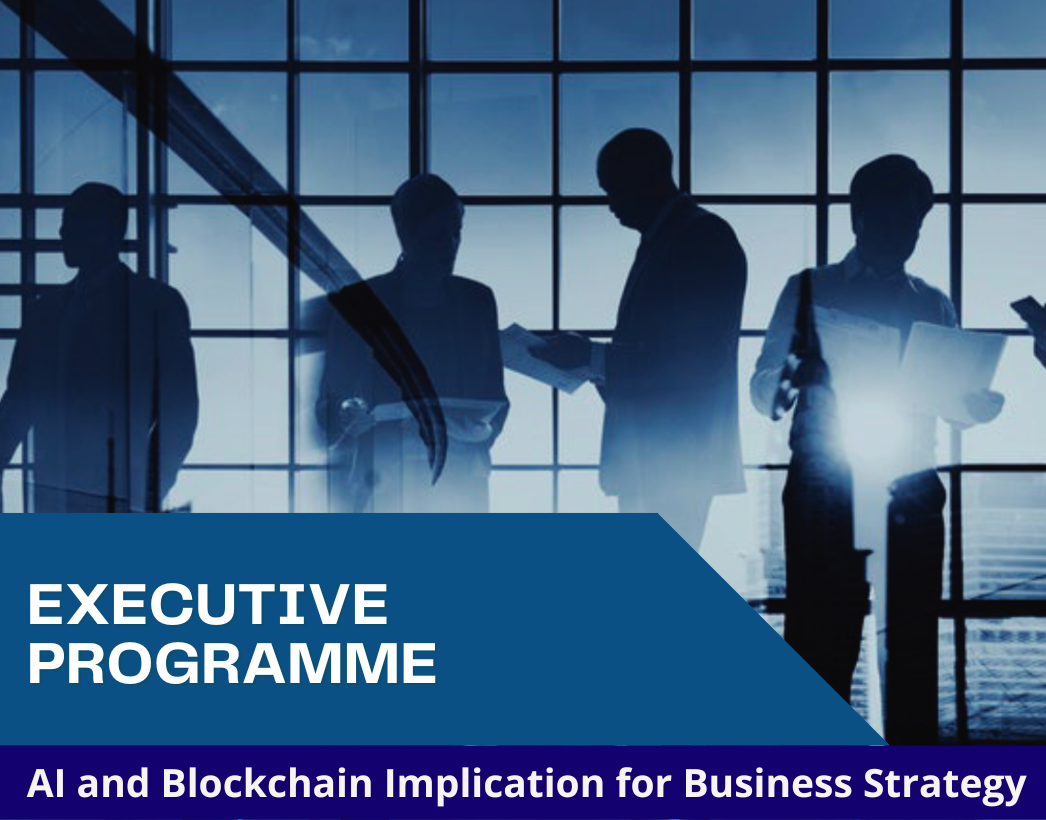 EXECUTIVE PROGRAMME

AI and Blockchain Implication for Business Strategy